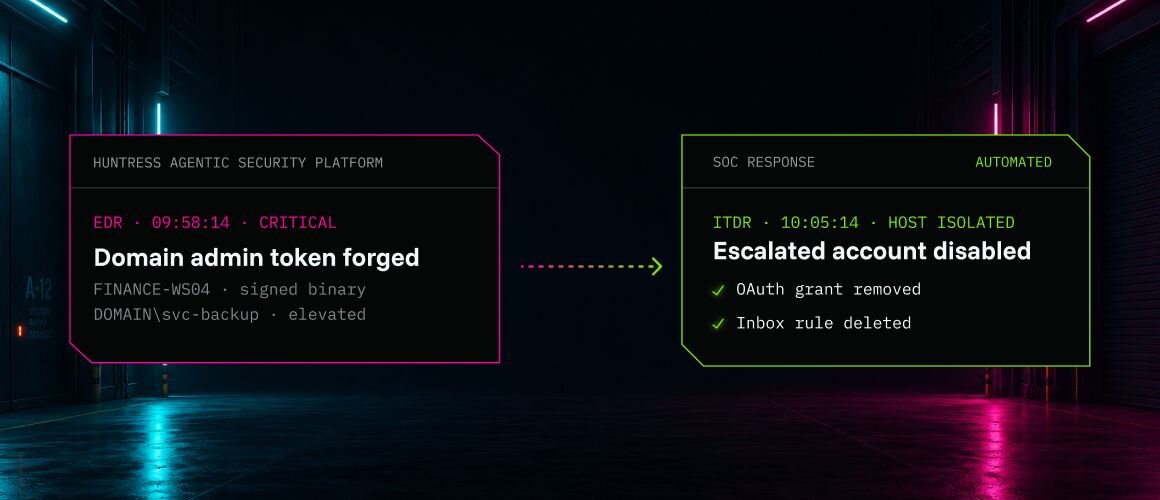 A-12

HUNTRESS AGENTIC SECURITY PLATFORM

EDR · 09:58:14 · CRITICAL

Domain admin token forged

FINANCE-WS04 · signed binary
DOMAIN\svc-backup · elevated

SOC RESPONSE

AUTOMATED

ITDR · 10:05:14 · HOST ISOLATED

Escalated account disabled

✓ OAuth grant removed
✓ Inbox rule deleted